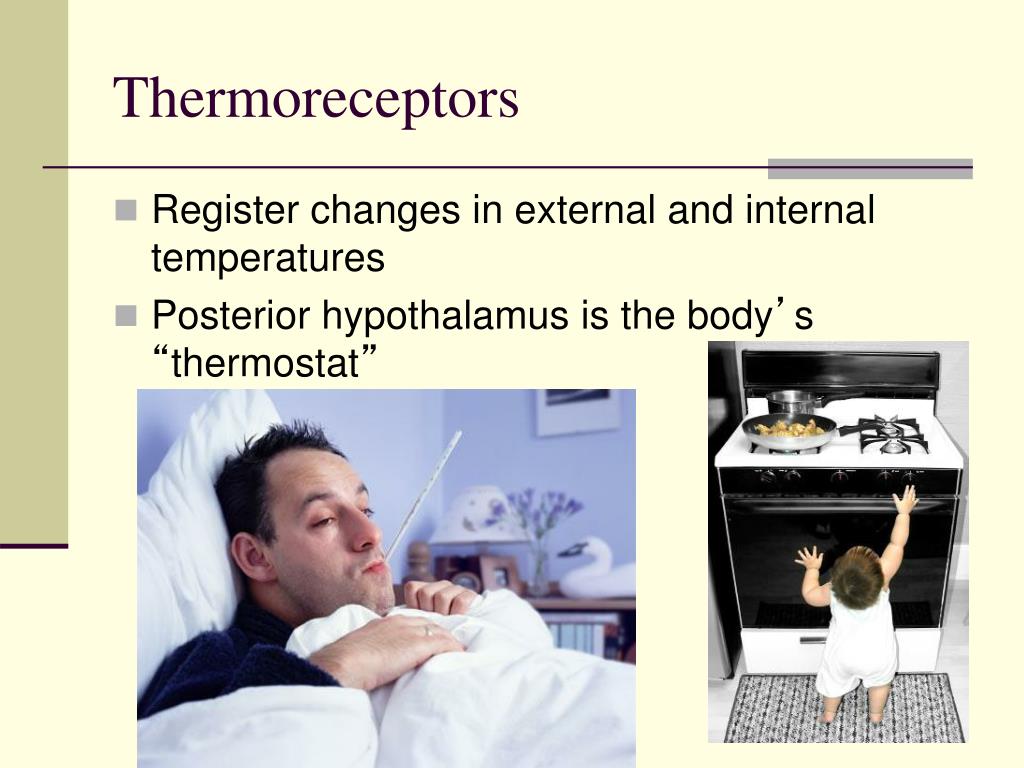 Thermoreceptors

Register changes in external and internal temperatures

Posterior hypothalamus is the body’s “thermostat”